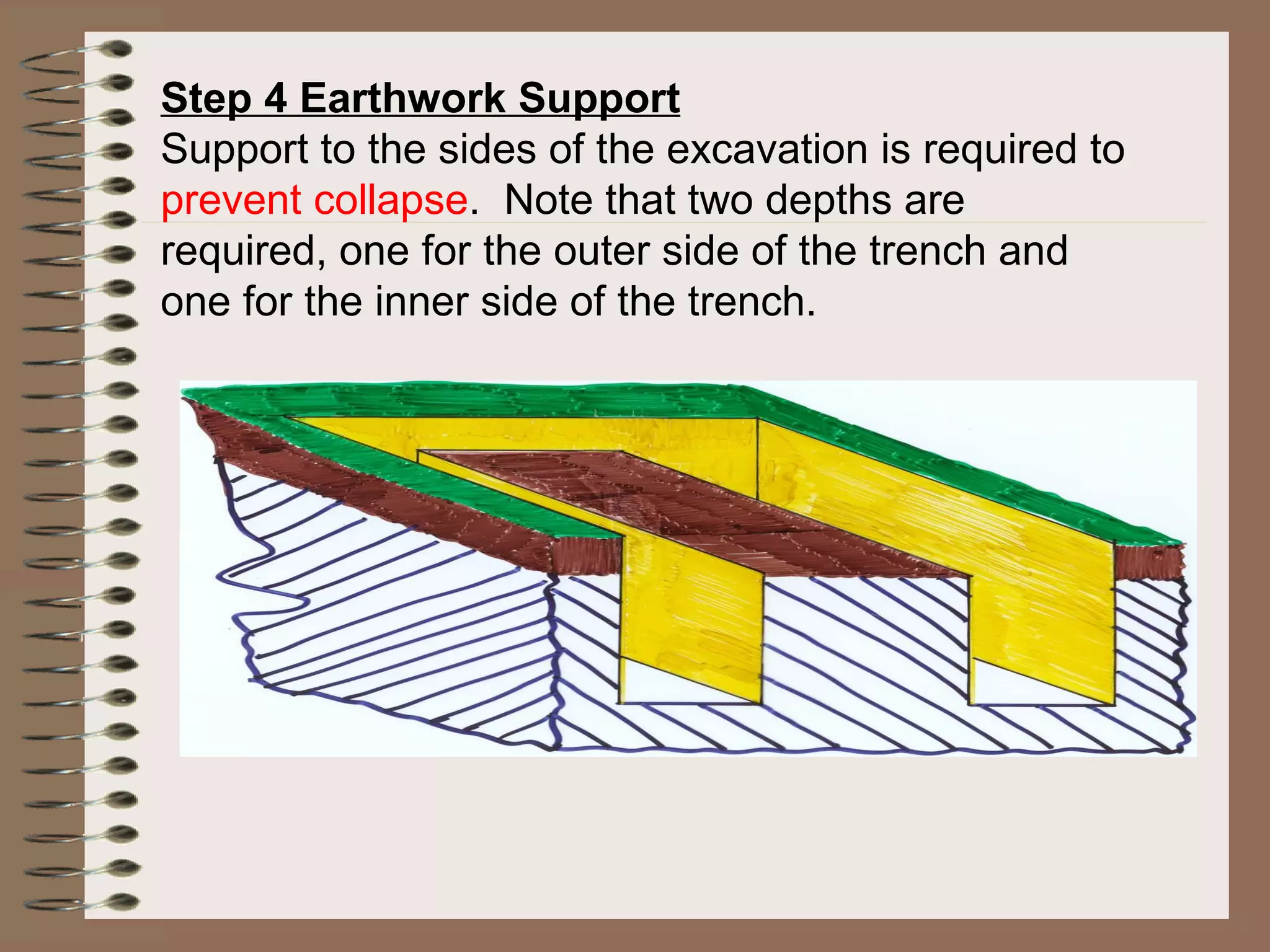 Step 4 Earthwork Support
Support to the sides of the excavation is required to prevent collapse. Note that two depths are required, one for the outer side of the trench and one for the inner side of the trench.